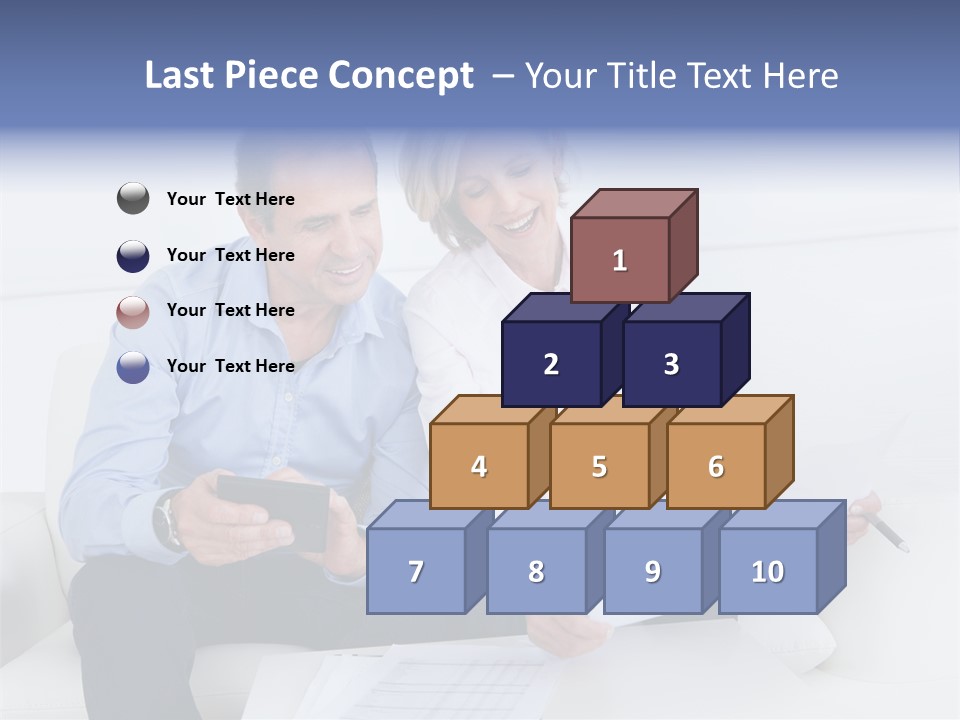 Last Piece Concept – Your Title Text Here

Your Text Here

Your Text Here

Your Text Here

Your Text Here

1

2 3

4 5 6

7 8 9 10